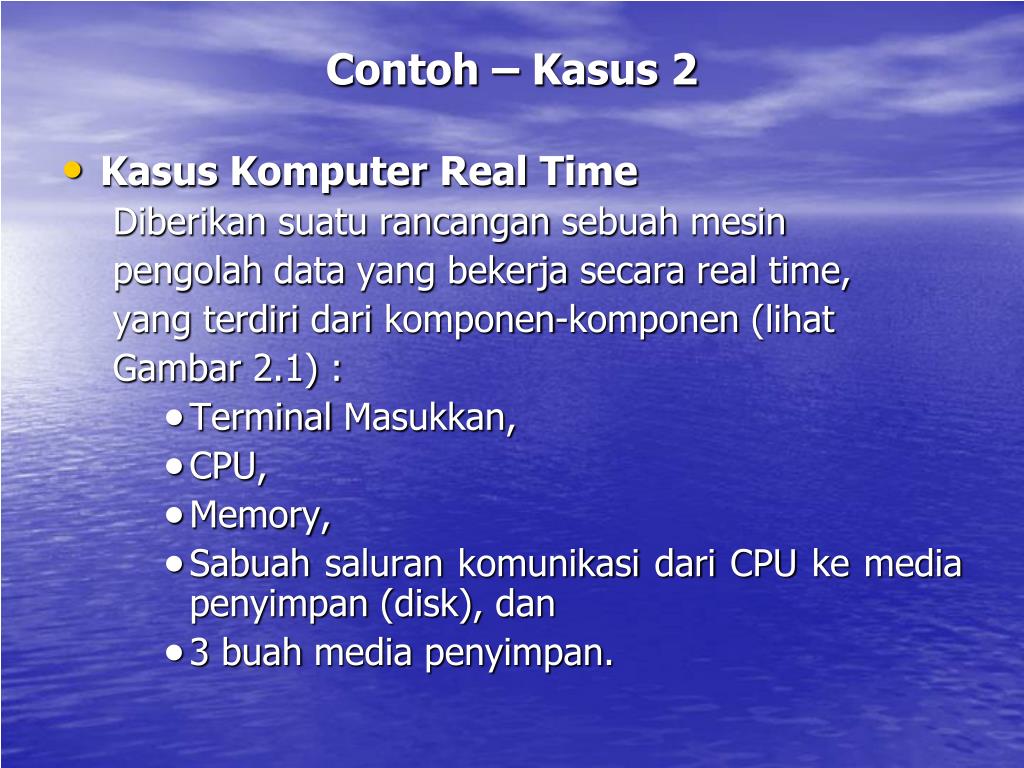 Contoh – Kasus 2

• Kasus Komputer Real Time
Diberikan suatu rancangan sebuah mesin pengolah data yang bekerja secara real time, yang terdiri dari komponen-komponen (lihat Gambar 2.1) :
• Terminal Masukkan,
• CPU,
• Memory,
• Sabuah saluran komunikasi dari CPU ke media penyimpan (disk), dan
• 3 buah media penyimpan.